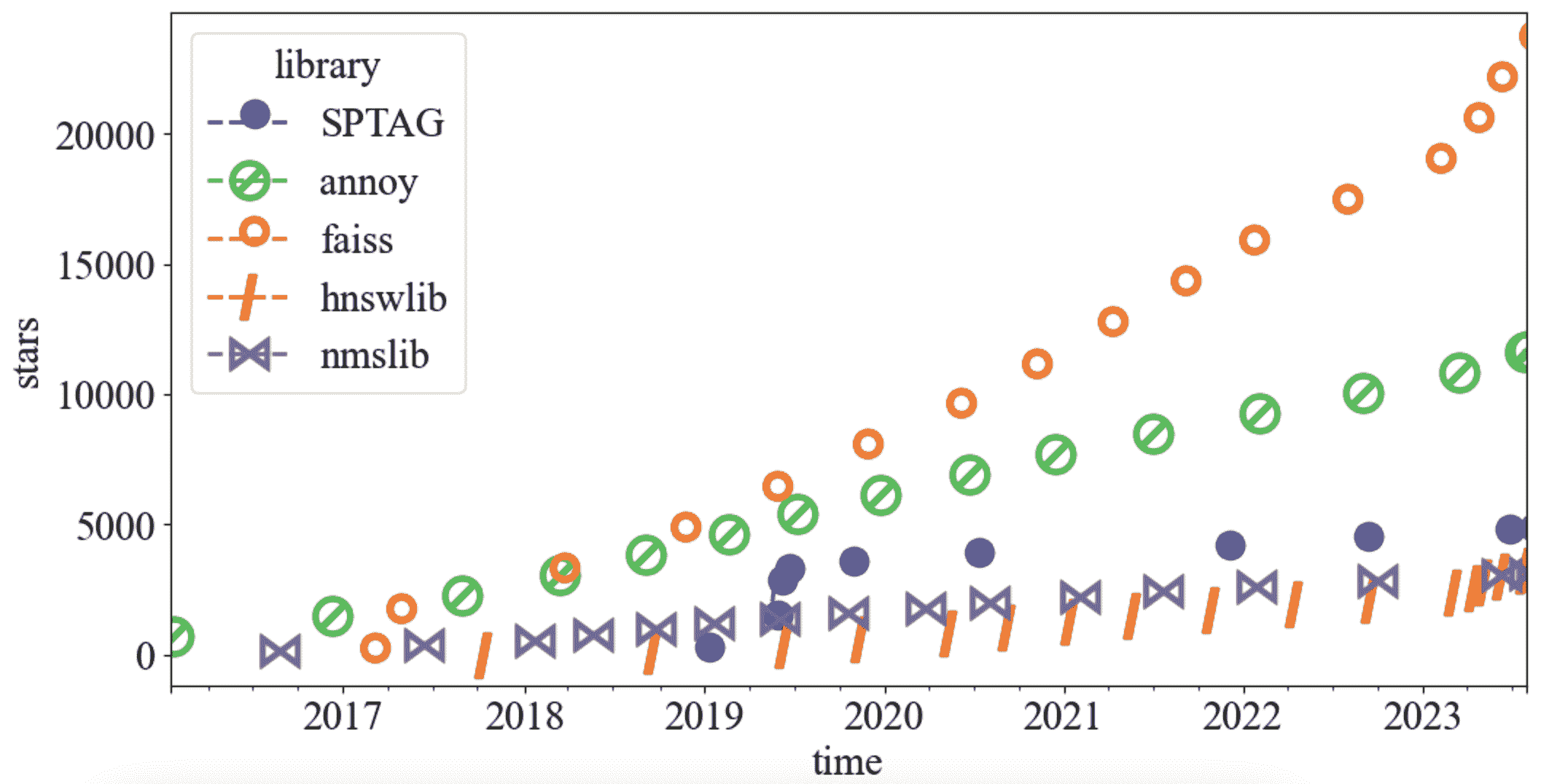 library
SPTAG
annoy
faiss
hnswlib
nmslib

stars
20000
15000
10000
5000
0

2017
2018
2019
2020
2021
2022
2023
time